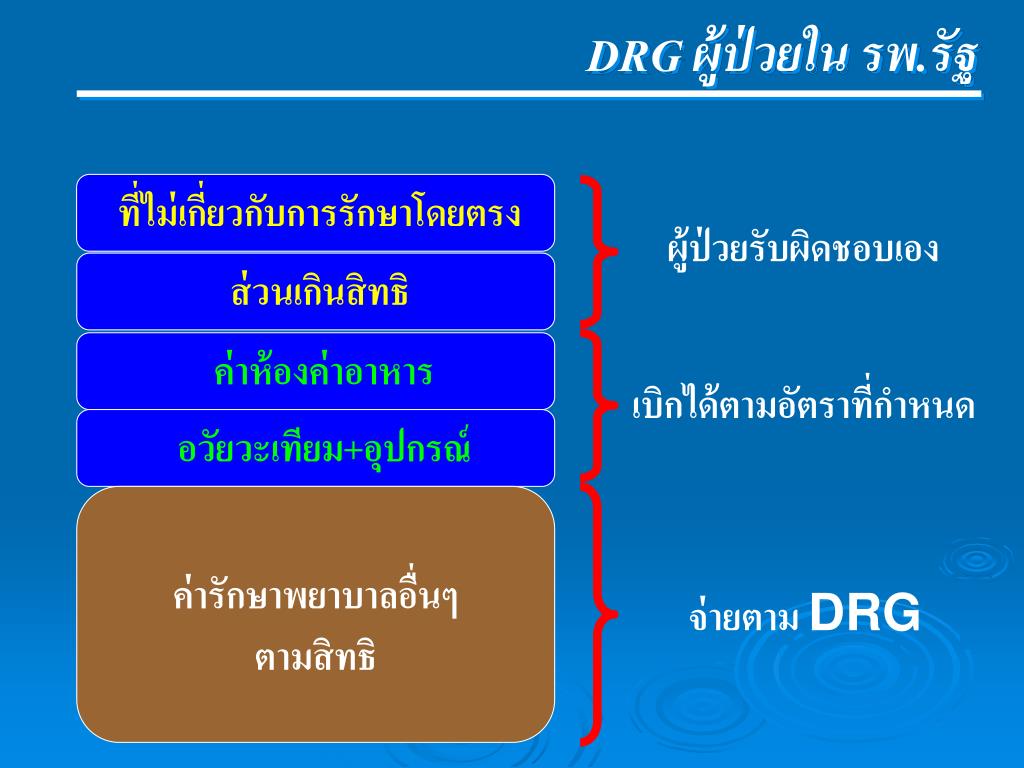 DRG ผู้ป่วยใน รพ.รัฐ

ที่ไม่เกี่ยวกับการรักษาโดยตรง

ส่วนเกินสิทธิ

ค่าห้องค่าอาหาร

อวัยวะเทียม+อุปกรณ์

ค่ารักษาพยาบาลอื่นๆ ตามสิทธิ

ผู้ป่วยรับผิดชอบเอง

เบิกได้ตามอัตราที่กำหนด

จ่ายตาม DRG